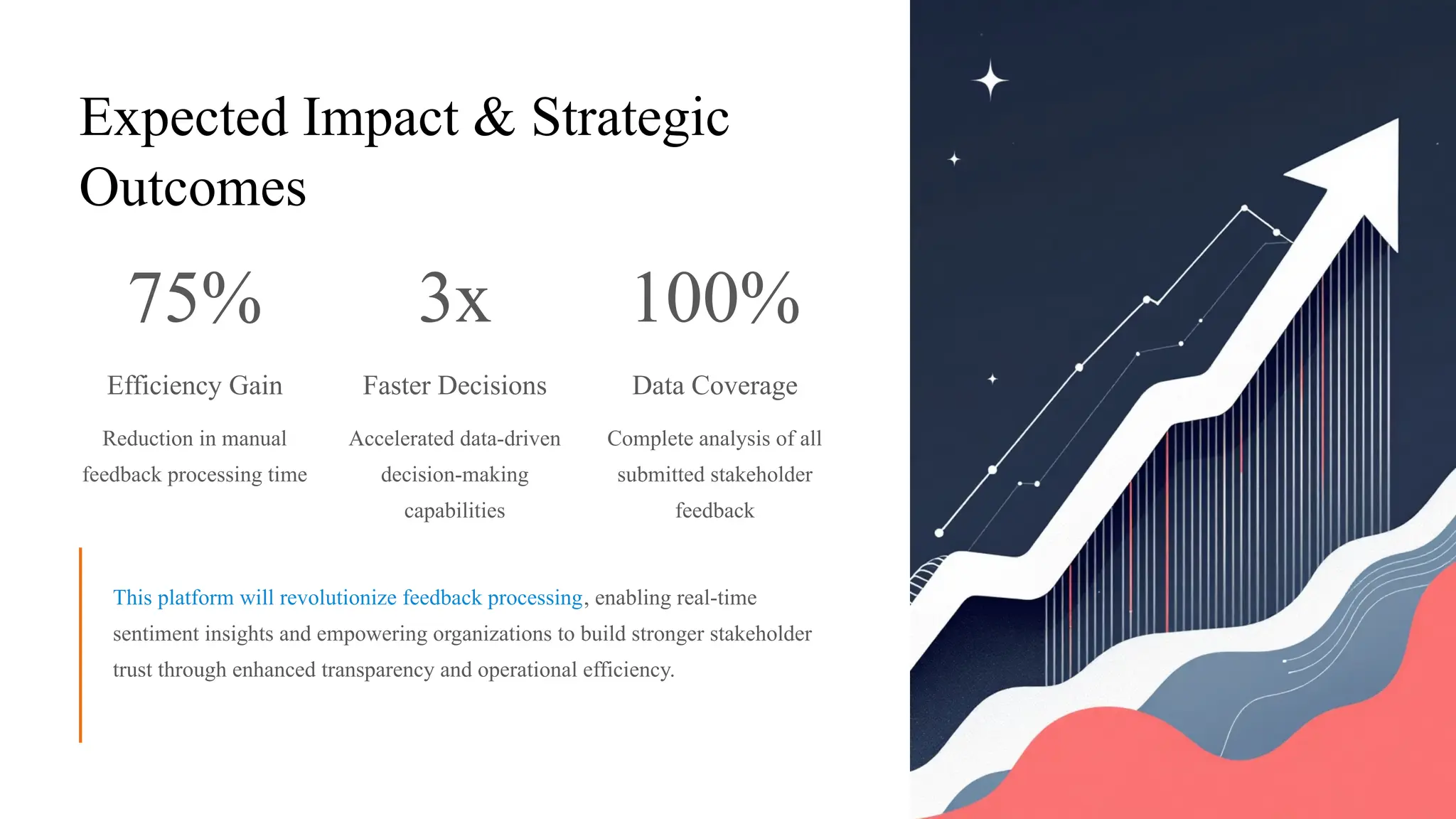 Expected Impact & Strategic Outcomes

75%

Efficiency Gain

Reduction in manual feedback processing time

3x

Faster Decisions

Accelerated data-driven decision-making capabilities

100%

Data Coverage

Complete analysis of all submitted stakeholder feedback

This platform will revolutionize feedback processing, enabling real-time sentiment insights and empowering organizations to build stronger stakeholder trust through enhanced transparency and operational efficiency.